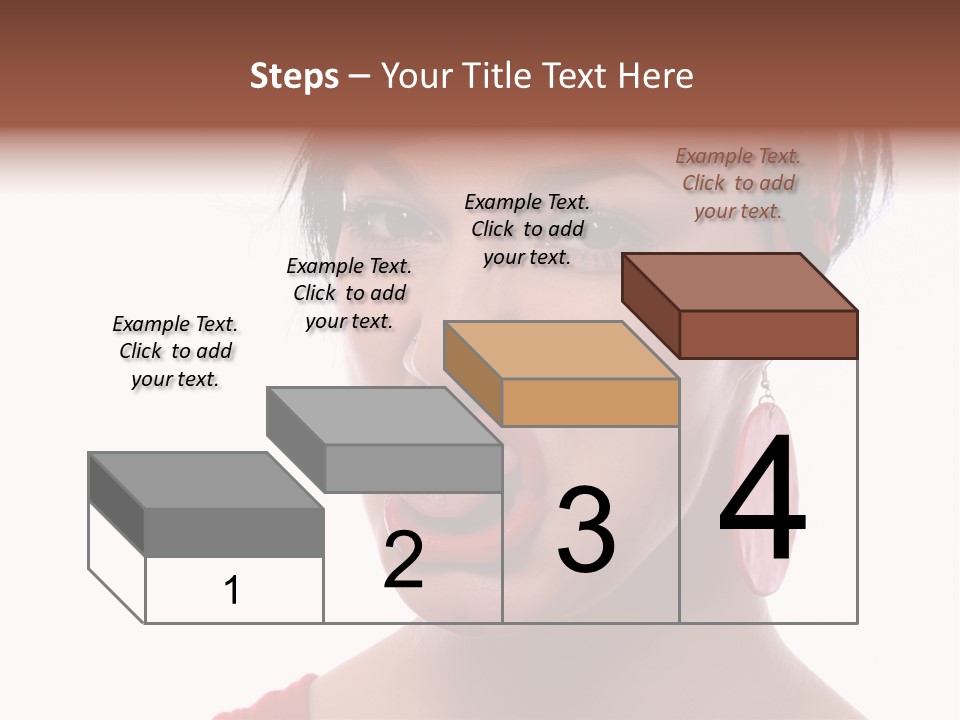 Steps – Your Title Text Here

Example Text. Click to add your text.

Example Text. Click to add your text.

Example Text. Click to add your text.

Example Text. Click to add your text.

1

2

3

4